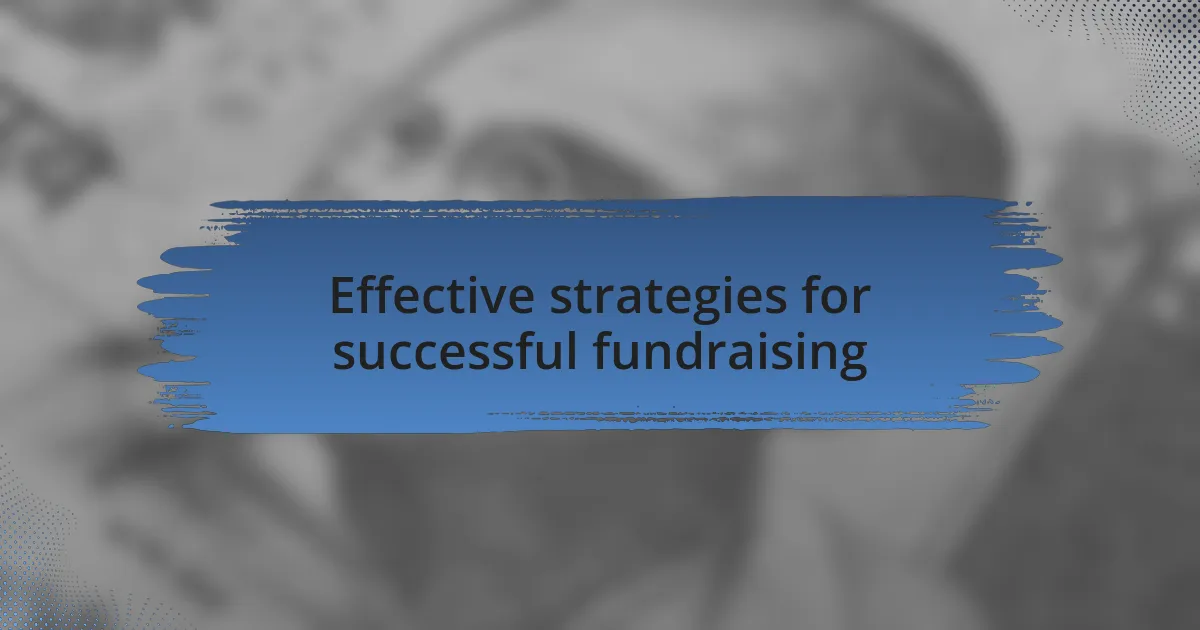 Effective strategies for successful fundraising